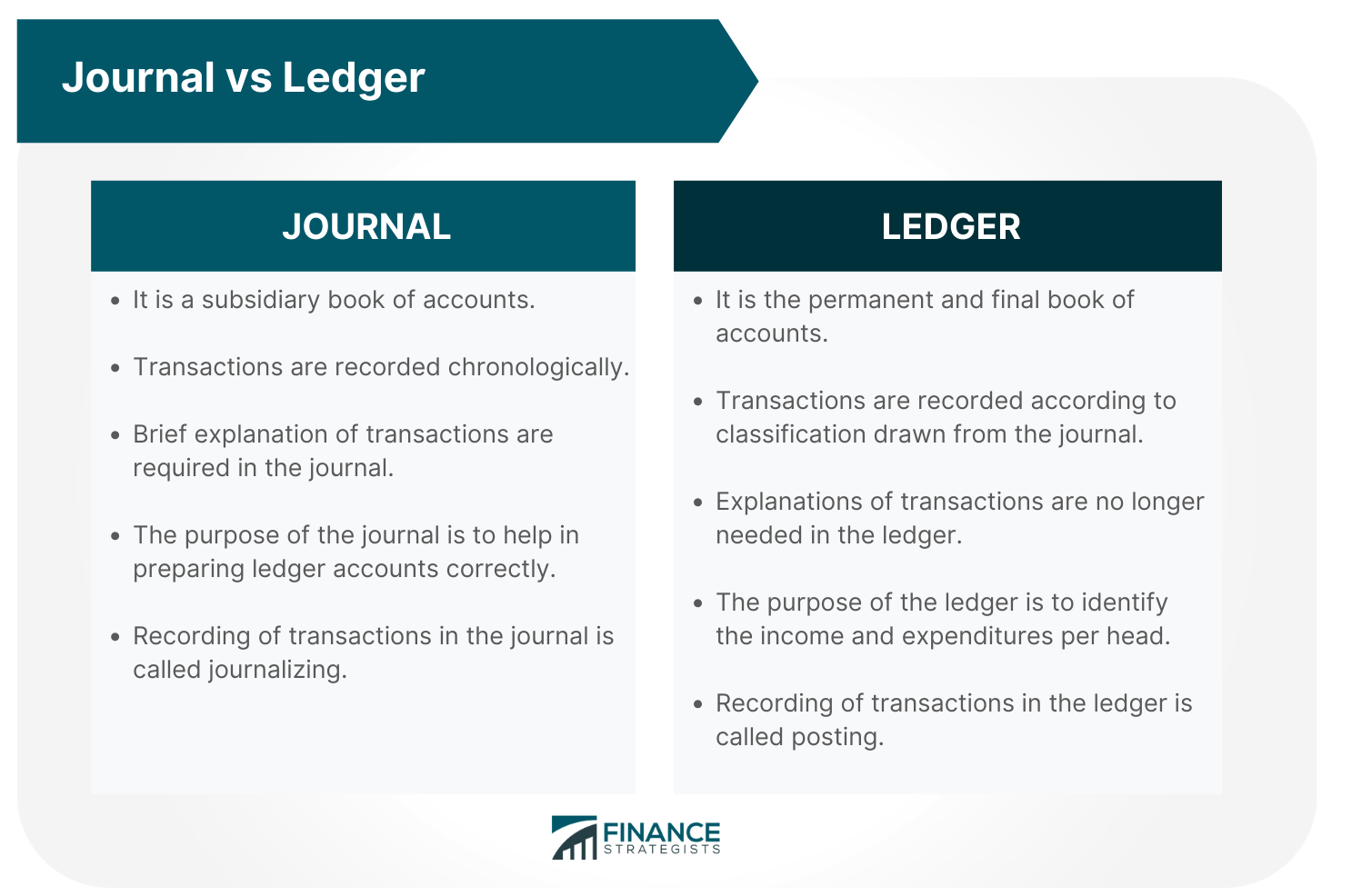 Journal vs Ledger

JOURNAL

- It is a subsidiary book of accounts.
- Transactions are recorded chronologically.
- Brief explanation of transactions are required in the journal.
- The purpose of the journal is to help in preparing ledger accounts correctly.
- Recording of transactions in the journal is called journalizing.

LEDGER

- It is the permanent and final book of accounts.
- Transactions are recorded according to classification drawn from the journal.
- Explanations of transactions are no longer needed in the ledger.
- The purpose of the ledger is to identify the income and expenditures per head.
- Recording of transactions in the ledger is called posting.

FINANCE STRATEGISTS